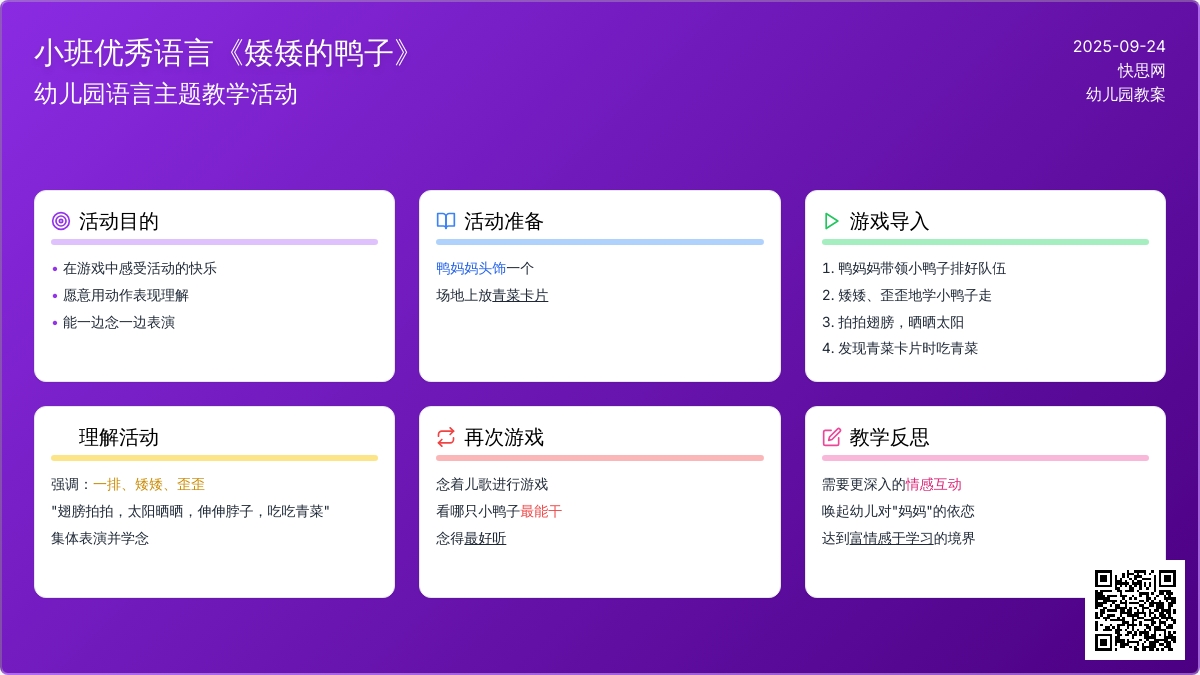 小班优秀语言《矮矮的鸭子》
幼儿园语言主题教学活动

2025-09-24
快思网
幼儿园教案

活动目的

• 在游戏中感受活动的快乐
• 愿意用动作表现理解
• 能一边念一边表演

活动准备

鸭妈妈头饰一个
场地上放青菜卡片

游戏导入

1. 鸭妈妈带领小鸭子排好队伍
2. 矮矮、歪歪地学小鸭子走
3. 拍拍翅膀，晒晒太阳
4. 发现青菜卡片时吃青菜

理解活动

强调：一排、矮矮、歪歪
"翅膀拍拍，太阳晒晒，伸伸脖子，吃吃青菜"
集体表演并学念

再次游戏

念着儿歌进行游戏
看哪只小鸭子最能干
念得最好听

教学反思

需要更深入的情感互动
唤起幼儿对"妈妈"的依恋
达到富情感于学习的境界